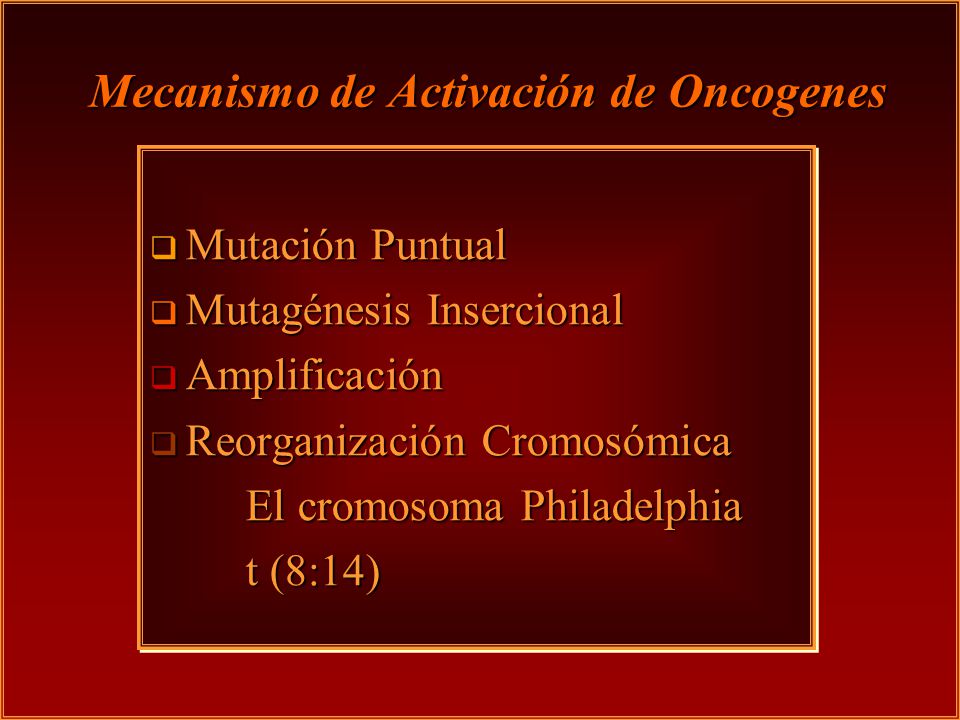 Mecanismo de Activación de Oncogenes

❑ Mutación Puntual
❑ Mutagénesis Insercional
❑ Amplificación
❑ Reorganización Cromosómica
El cromosoma Philadelphia
t (8:14)